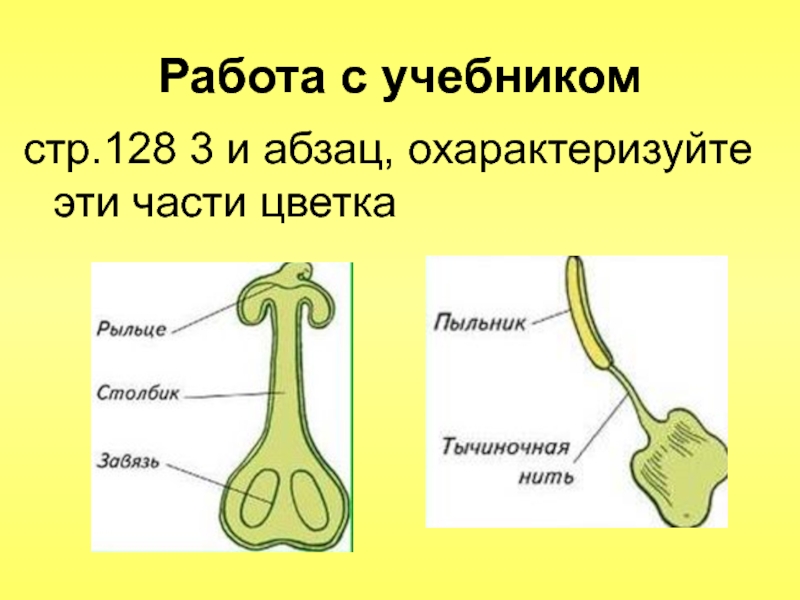 Работа с учебником

стр.128 3 и абзац, охарактеризуйте эти части цветка

Рыльце
Столбик
Завязь

Пыльник
Тычиночная нить